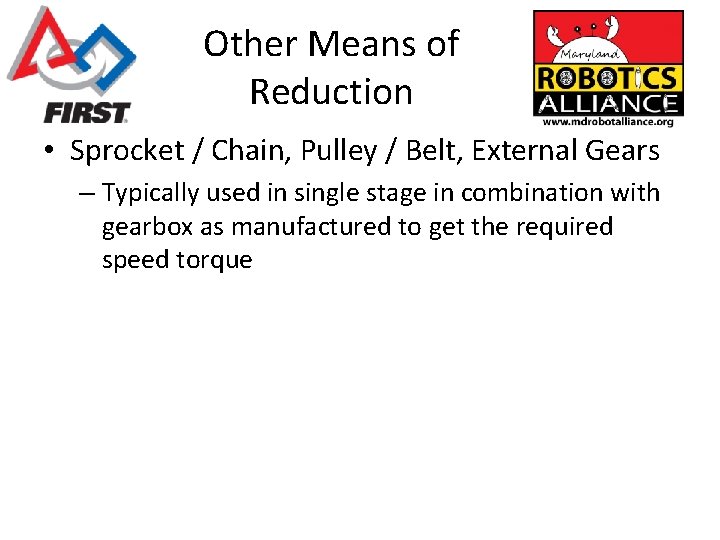 FIRST

Other Means of Reduction

Maryland
ROBOTICS
ALLIANCE
www.mdrobotalliance.org

• Sprocket / Chain, Pulley / Belt, External Gears
– Typically used in single stage in combination with gearbox as manufactured to get the required speed torque